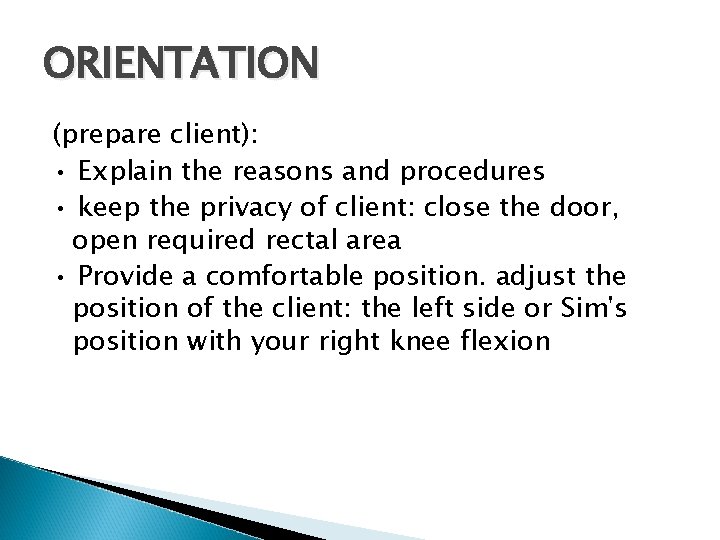 ORIENTATION

(prepare client):

• Explain the reasons and procedures

• keep the privacy of client: close the door, open required rectal area

• Provide a comfortable position. adjust the position of the client: the left side or Sim's position with your right knee flexion